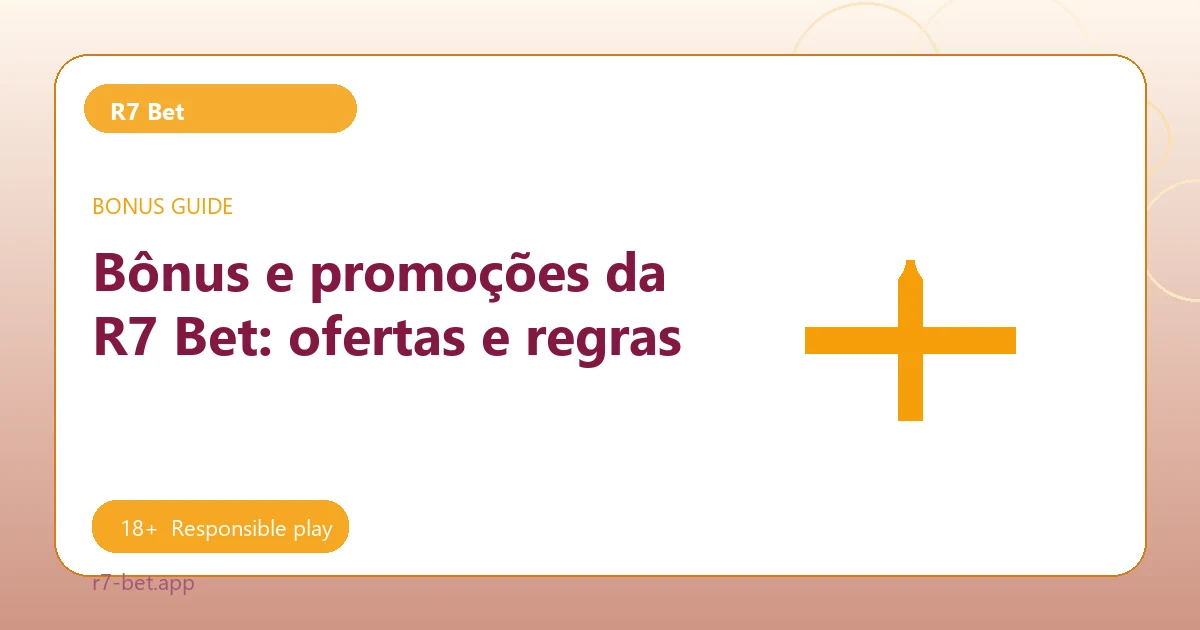 R7 Bet

BONUS GUIDE

Bônus e promoções da R7 Bet: ofertas e regras

18+ Responsible play

r7-bet.app